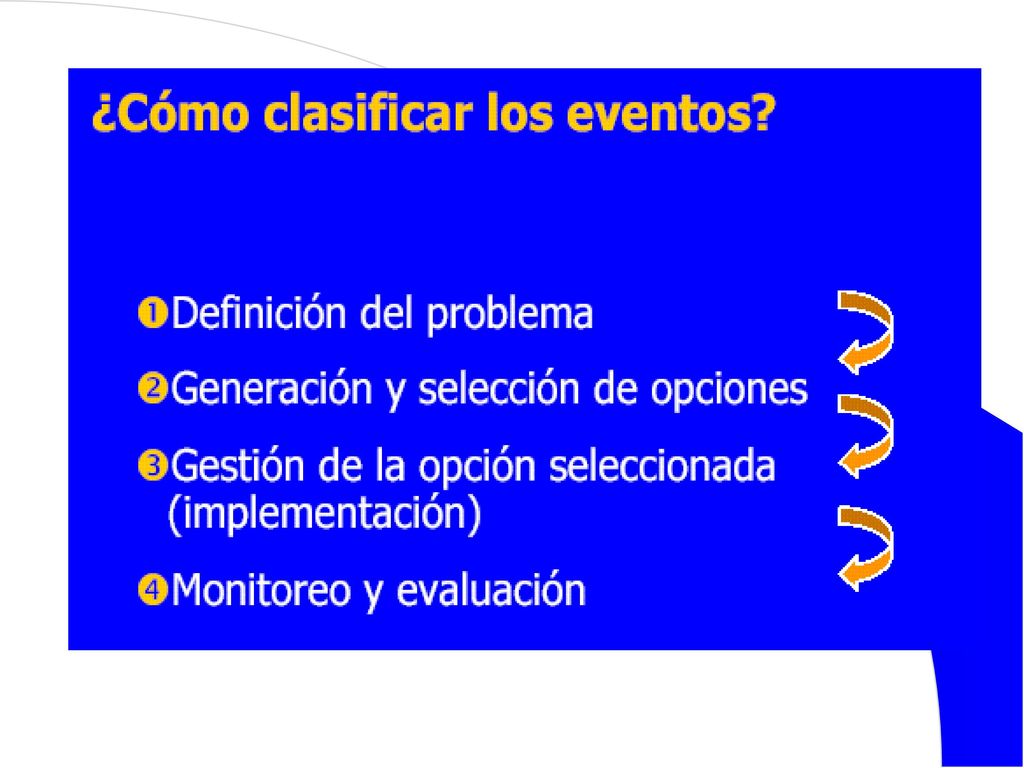 ¿Cómo clasificar los eventos?

❶Definición del problema

❷Generación y selección de opciones

❸Gestión de la opción seleccionada (implementación)

❹Monitoreo y evaluación